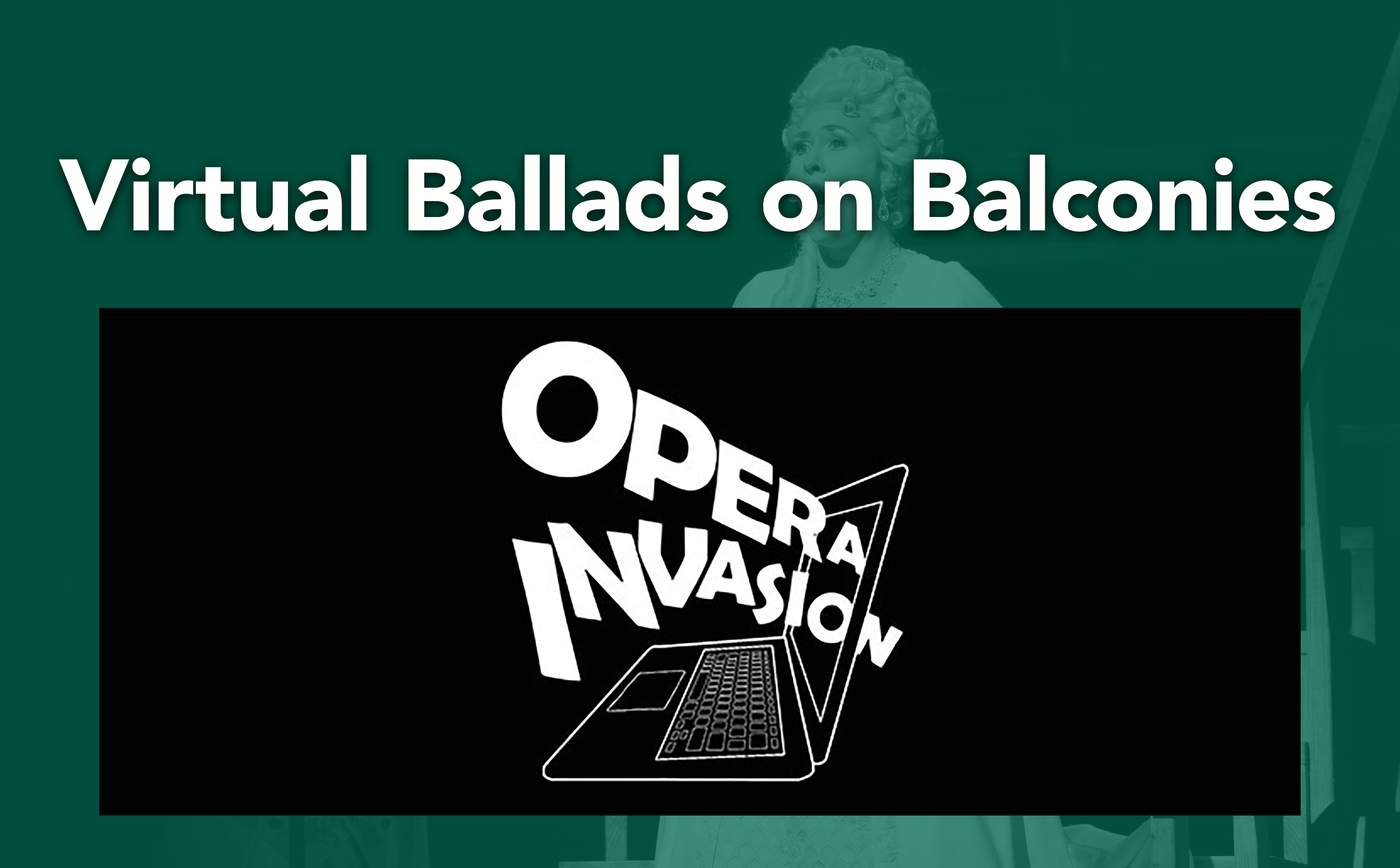 Virtual Ballads on Balconies

OPERA INVASION